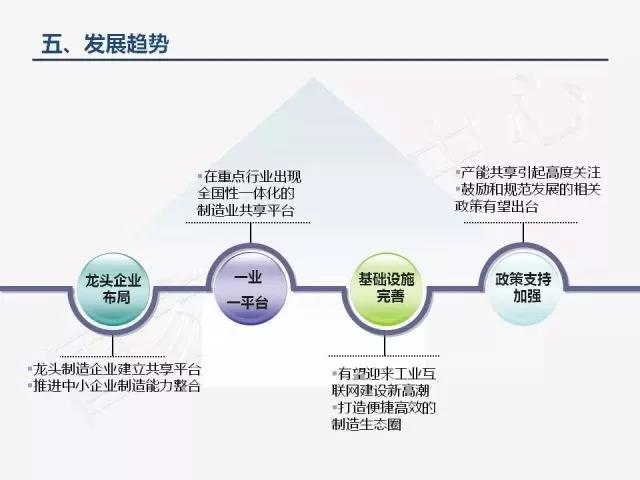 五、发展趋势

▪在重点行业出现全国性一体化的制造业共享平台

▪产能共享引起高度关注
▪鼓励和规范发展的相关政策有望出台

龙头企业布局

一业一平台

基础设施完善

政策支持加强

▪龙头制造企业建立共享平台
▪推进中小企业制造能力整合

▪有望迎来工业互联网建设新高潮
▪打造便捷高效的制造生态圈